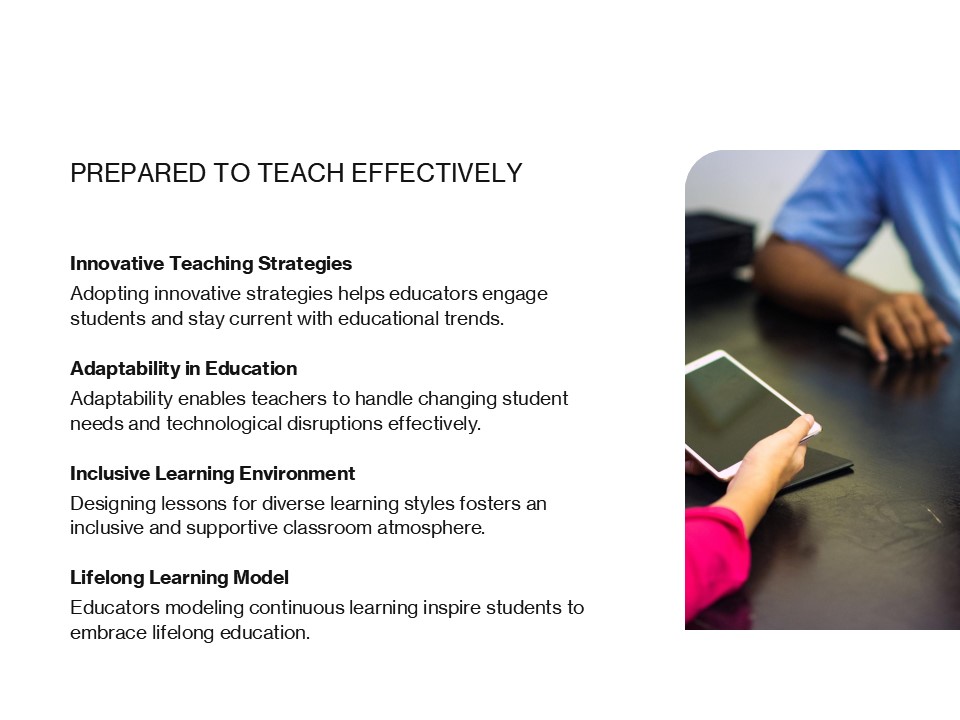 PREPARED TO TEACH EFFECTIVELY

Innovative Teaching Strategies
Adopting innovative strategies helps educators engage students and stay current with educational trends.

Adaptability in Education
Adaptability enables teachers to handle changing student needs and technological disruptions effectively.

Inclusive Learning Environment
Designing lessons for diverse learning styles fosters an inclusive and supportive classroom atmosphere.

Lifelong Learning Model
Educators modeling continuous learning inspire students to embrace lifelong education.